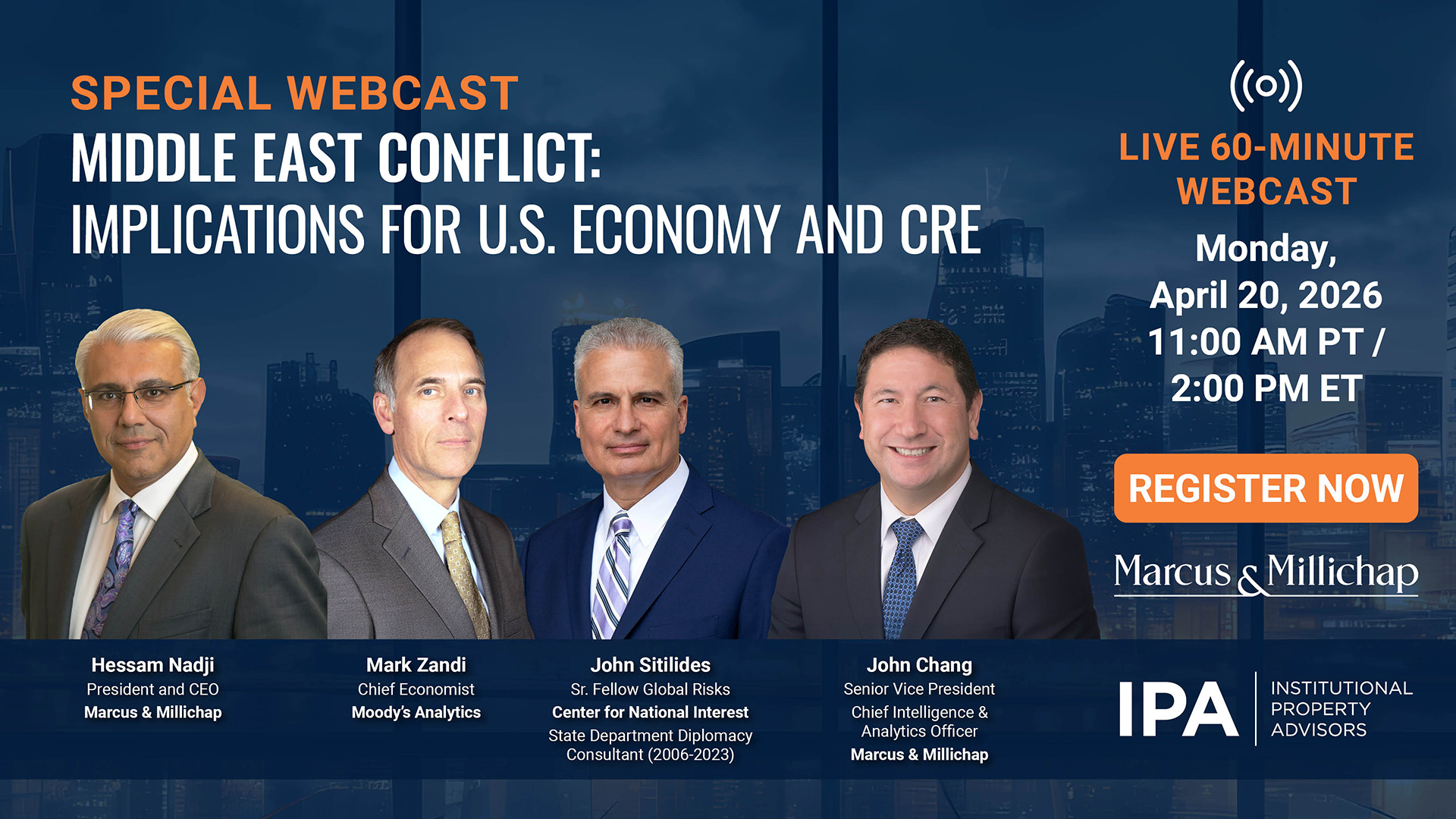 SPECIAL WEBCAST
MIDDLE EAST CONFLICT:
IMPLICATIONS FOR U.S. ECONOMY AND CRE

LIVE 60-MINUTE WEBCAST
Monday, April 20, 2026
11:00 AM PT / 2:00 PM ET

REGISTER NOW

Marcus & Millichap

Hessam Nadji
President and CEO
Marcus & Millichap

Mark Zandi
Chief Economist
Moody's Analytics

John Sitilides
Sr. Fellow Global Risks
Center for National Interest
State Department Diplomacy Consultant (2006-2023)

John Chang
Senior Vice President
Chief Intelligence & Analytics Officer
Marcus & Millichap

IPA
INSTITUTIONAL PROPERTY ADVISORS